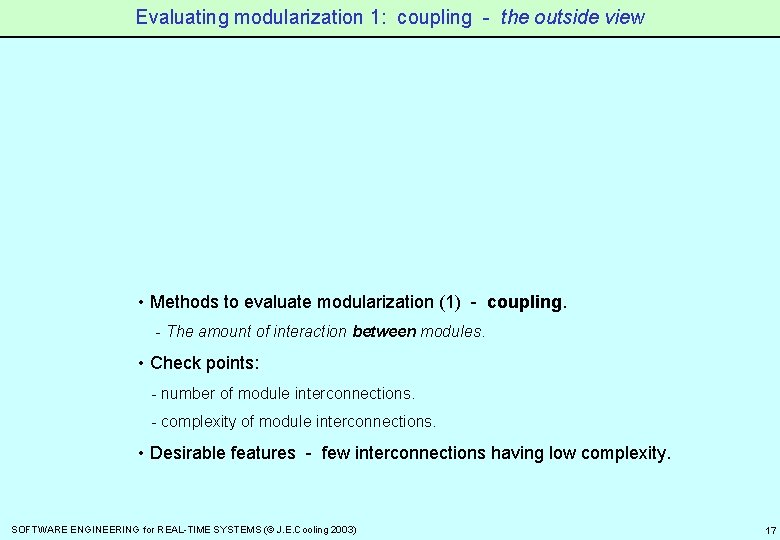 Evaluating modularization 1: coupling - the outside view

• Methods to evaluate modularization (1) - coupling.

- The amount of interaction between modules.

• Check points:

- number of module interconnections.

- complexity of module interconnections.

• Desirable features - few interconnections having low complexity.

SOFTWARE ENGINEERING for REAL-TIME SYSTEMS (© J.E.Cooling 2003)

17